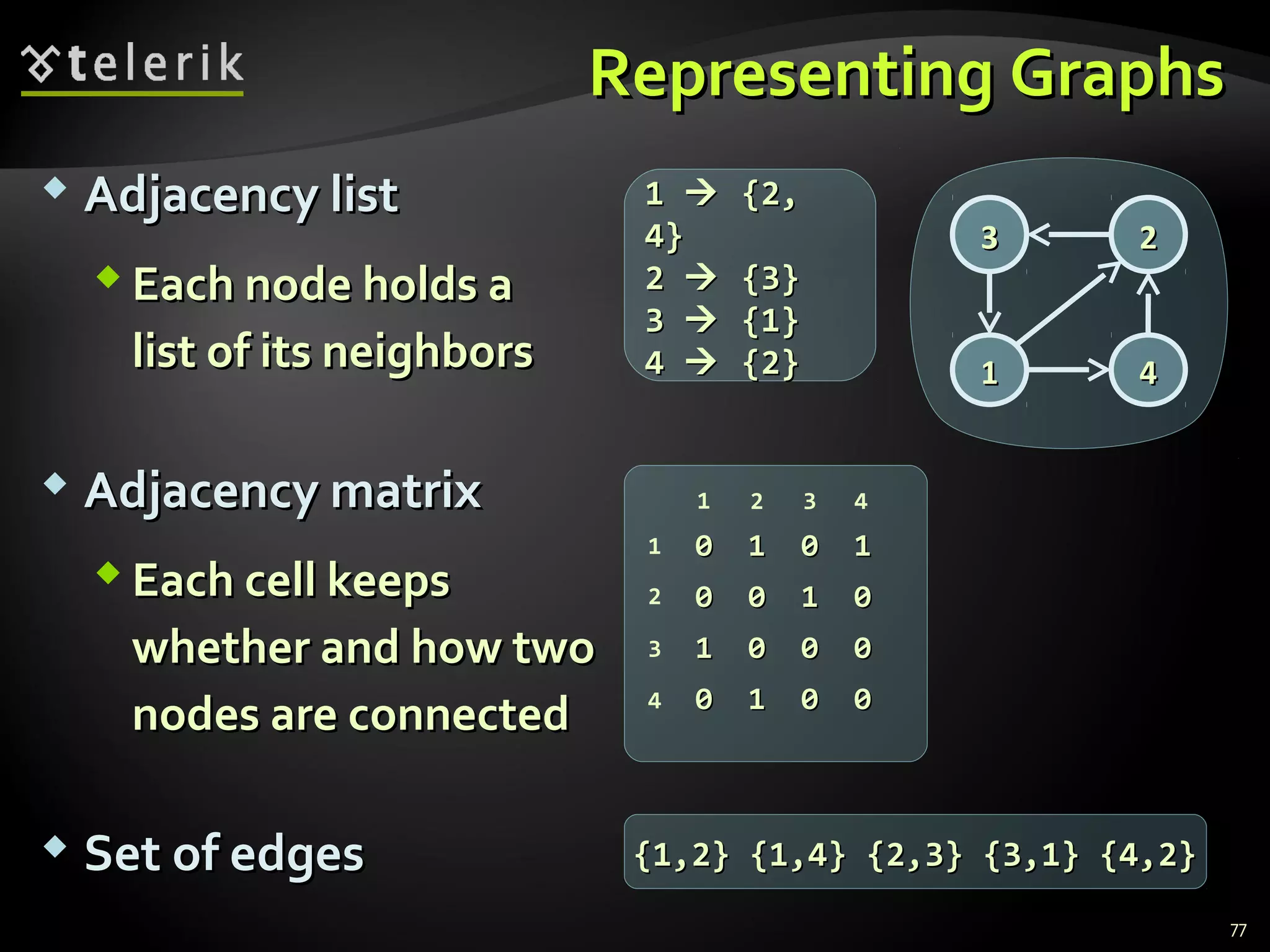 telerik

Representing Graphs

Adjacency list

Each node holds a list of its neighbors

1 → {2, 4}
2 → {3}
3 → {1}
4 → {2}

3 2 1 4

Adjacency matrix

Each cell keeps whether and how two nodes are connected

| | 1 | 2 | 3 | 4 |
|---|---|---|---|---|
| 1 | 0 | 1 | 0 | 1 |
| 2 | 0 | 0 | 1 | 0 |
| 3 | 1 | 0 | 0 | 0 |
| 4 | 0 | 1 | 0 | 0 |

Set of edges

{1,2} {1,4} {2,3} {3,1} {4,2}

77